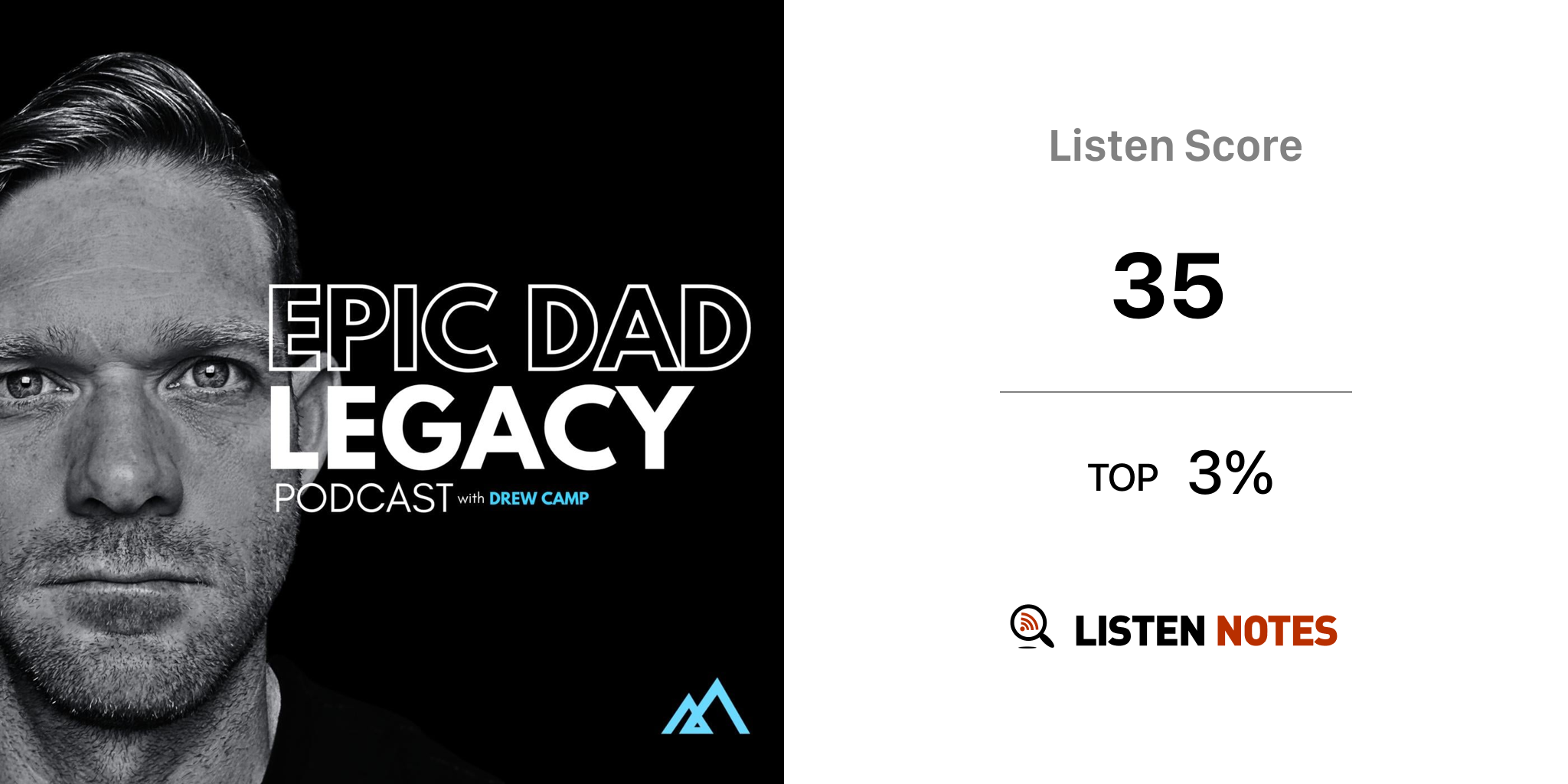 EPIC DAD
LEGACY
PODCAST with DREW CAMP

Listen Score

35

TOP 3%

LISTEN NOTES